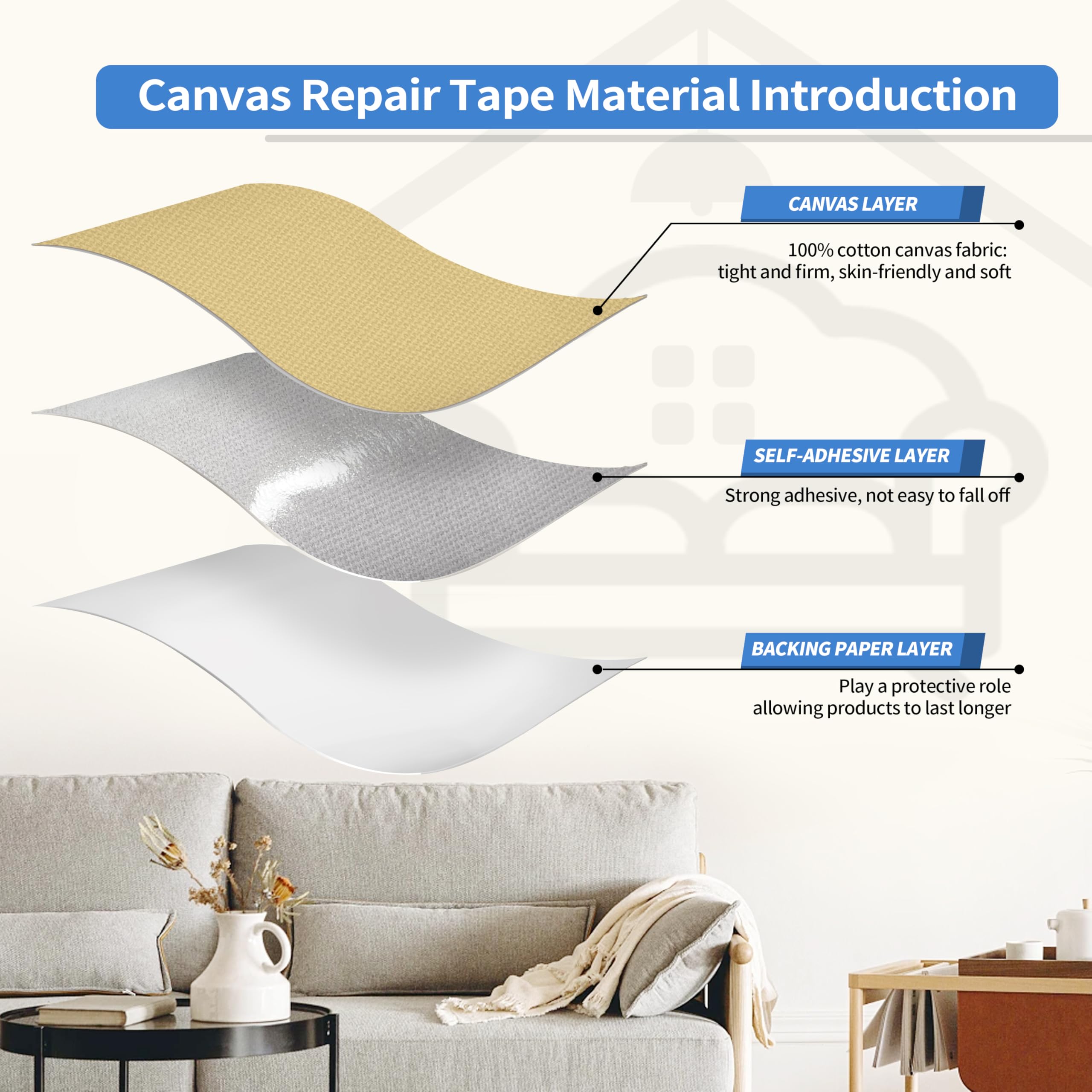 Canvas Repair Tape Material Introduction

CANVAS LAYER

100% cotton canvas fabric: tight and firm, skin-friendly and soft

SELF-ADHESIVE LAYER

Strong adhesive, not easy to fall off

BACKING PAPER LAYER

Play a protective role allowing products to last longer